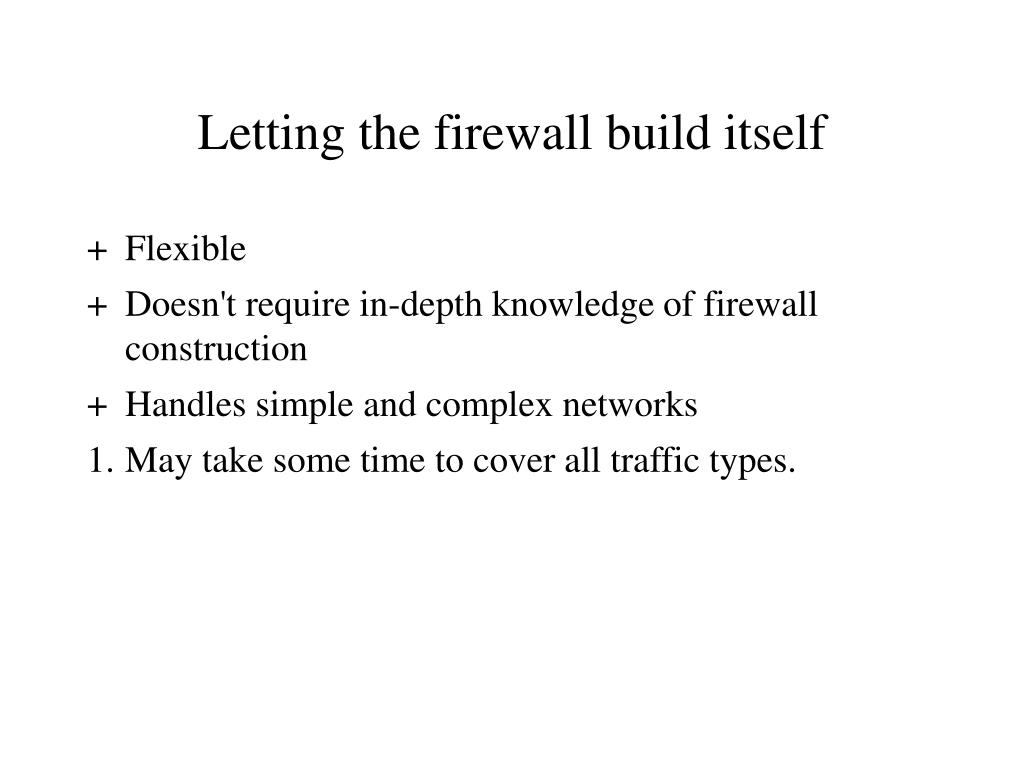 Letting the firewall build itself

+ Flexible
+ Doesn't require in-depth knowledge of firewall construction
+ Handles simple and complex networks
1. May take some time to cover all traffic types.